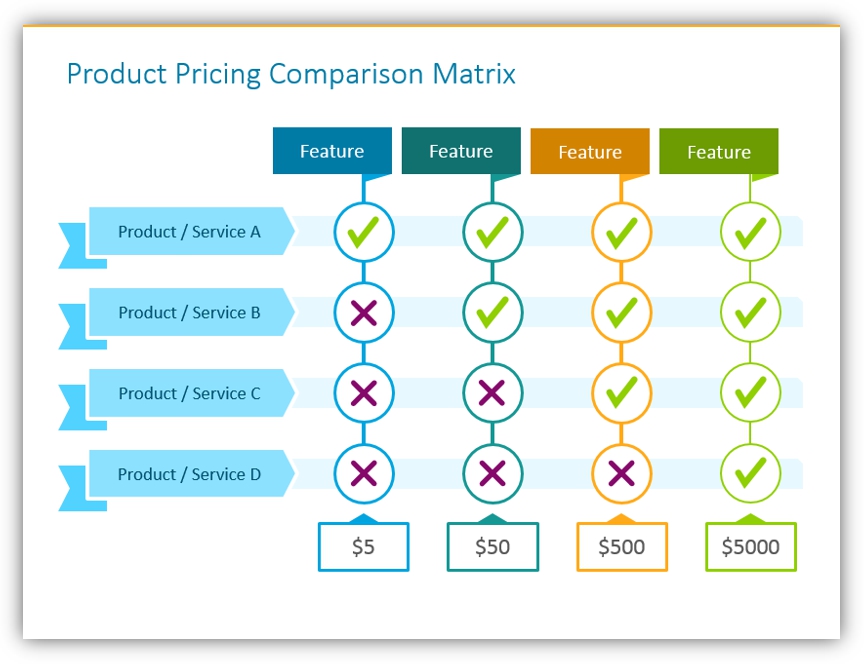 Product Pricing Comparison Matrix

| | Feature | Feature | Feature | Feature |
|---|---|---|---|---|
| Product / Service A | ✓ | ✓ | ✓ | ✓ |
| Product / Service B | ✗ | ✓ | ✓ | ✓ |
| Product / Service C | ✗ | ✗ | ✓ | ✓ |
| Product / Service D | ✗ | ✗ | ✗ | ✓ |
| | \$5 | \$50 | \$500 | \$5000 |